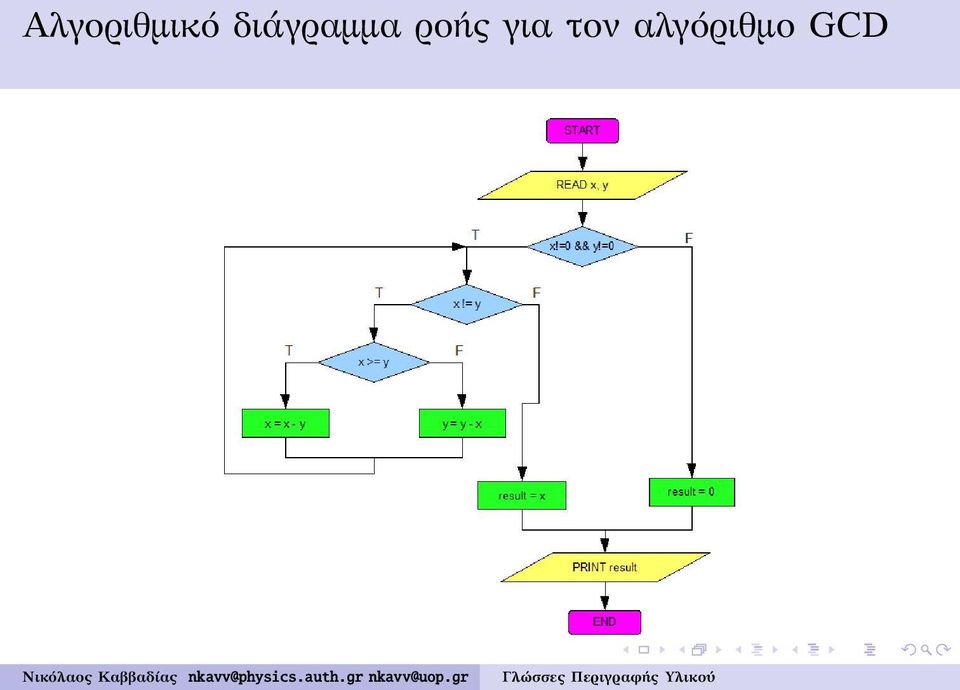 Αλγοριθμικό διάγραμμα ροής για τον αλγόριθμο GCD

START

READ x, y

x!=0 && y!=0

T

F

x != y

T

F

x >= y

T

F

x = x - y

y = y - x

result = x

result = 0

PRINT result

END

Νικόλαος Καββαδίας nkavv@physics.auth.gr nkavv@uop.gr Γλώσσες Περιγραφής Υλικού